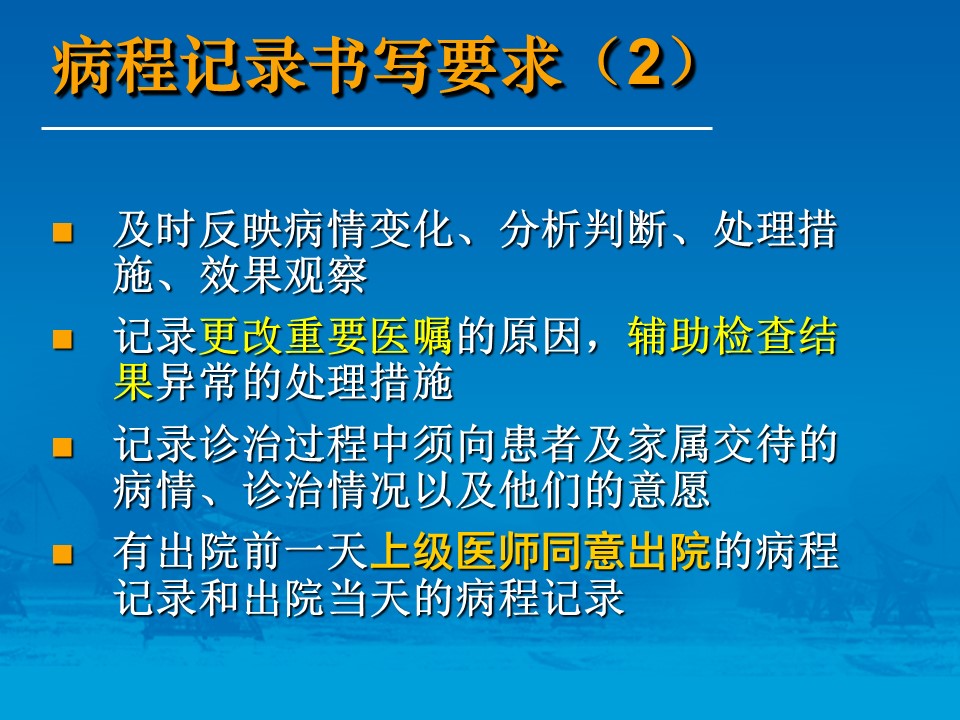 病程记录书写要求（2）

■ 及时反映病情变化、分析判断、处理措施、效果观察

■ 记录更改重要医嘱的原因，辅助检查结果异常的处理措施

■ 记录诊治过程中须向患者及家属交待的病情、诊治情况以及他们的意愿

■ 有出院前一天上级医师同意出院的病程记录和出院当天的病程记录